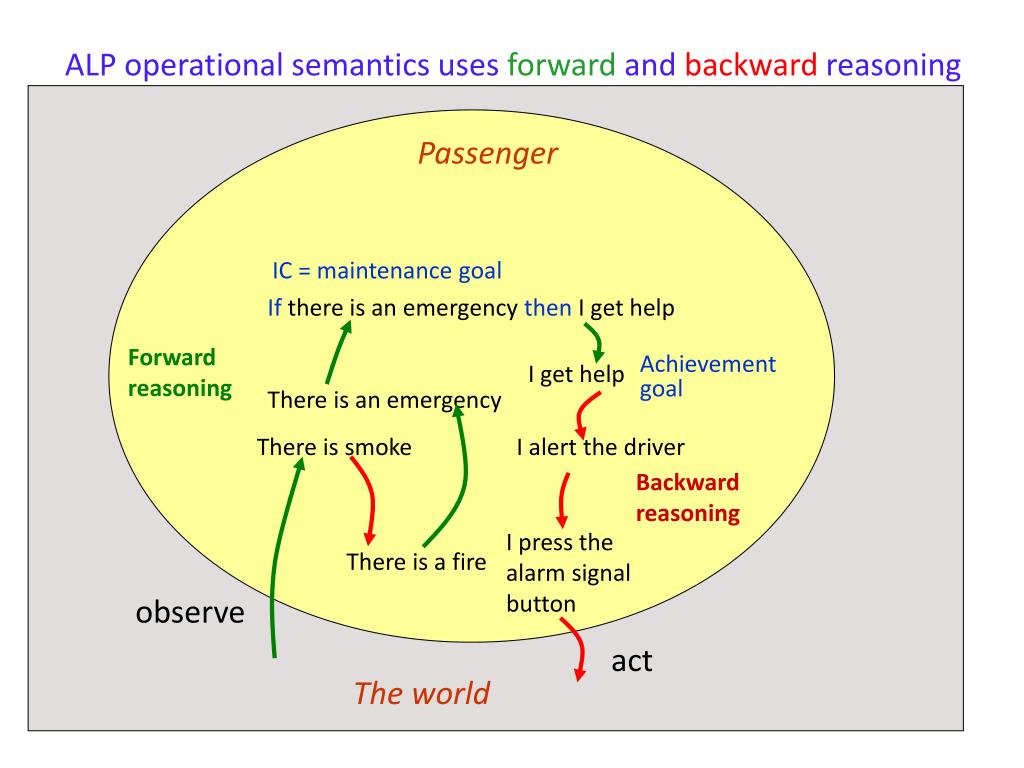 ALP operational semantics uses forward and backward reasoning

Passenger

IC = maintenance goal

If there is an emergency then I get help

Forward reasoning

I get help

Achievement goal

There is an emergency

There is smoke

I alert the driver

Backward reasoning

There is a fire

I press the alarm signal button

observe

act

The world